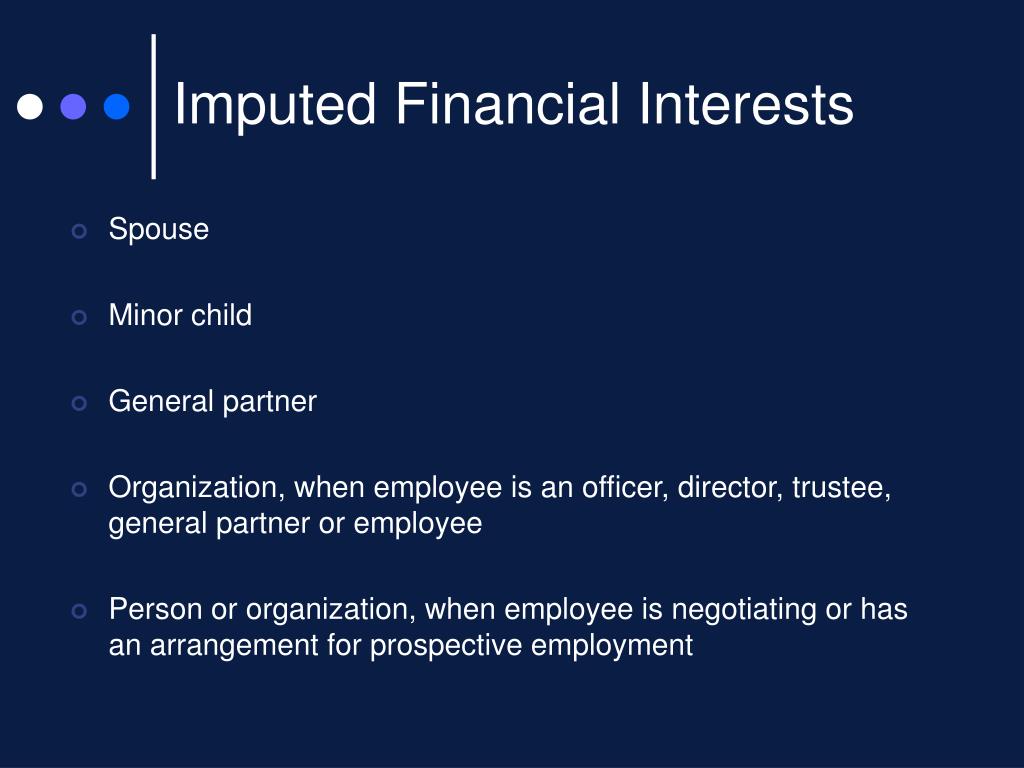 Imputed Financial Interests

Spouse

Minor child

General partner

Organization, when employee is an officer, director, trustee, general partner or employee

Person or organization, when employee is negotiating or has an arrangement for prospective employment